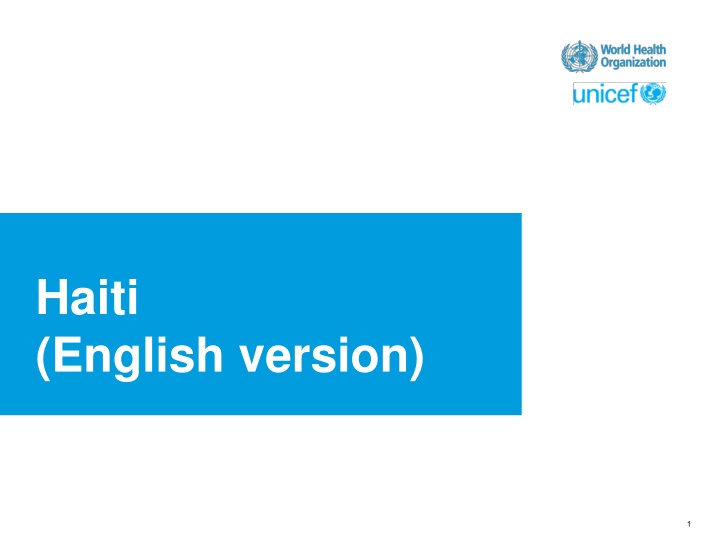 World Health Organization

unicef

Haiti
(English version)

1